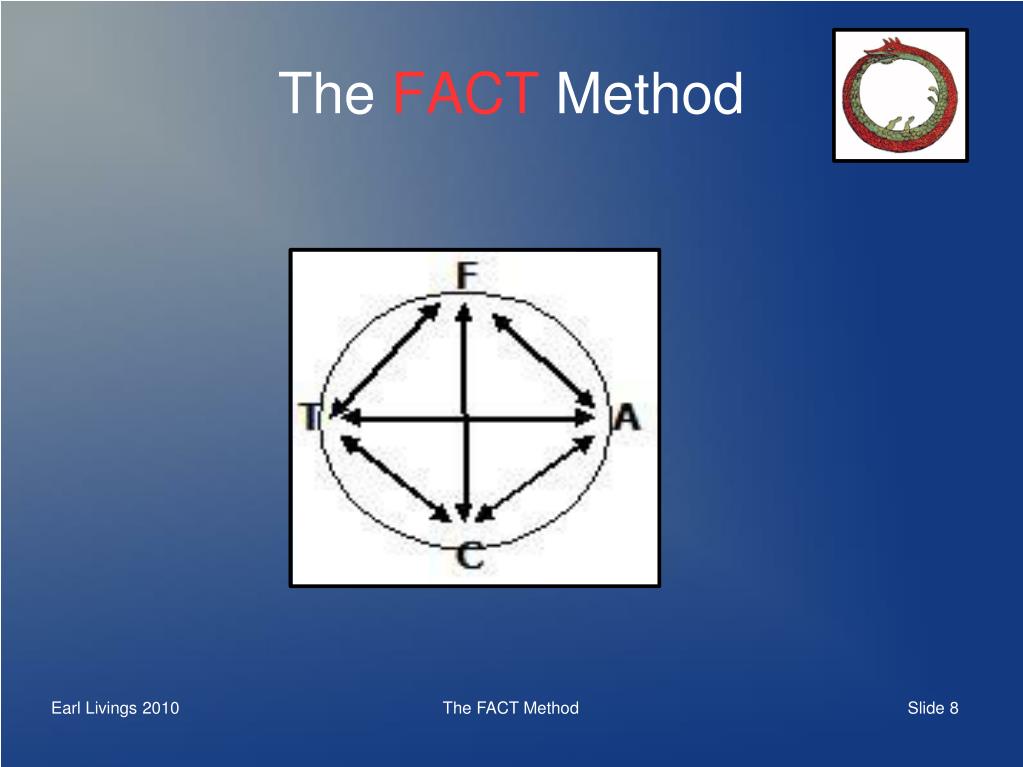 The FACT Method

F
T
A
C

Earl Livings 2010
The FACT Method
Slide 8